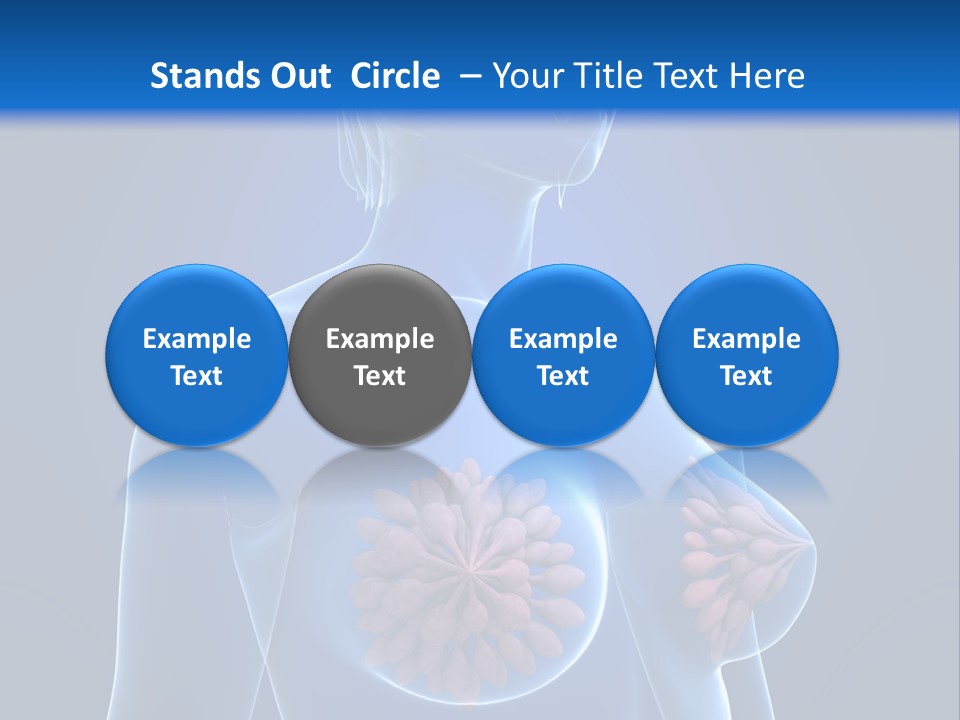 Stands Out Circle – Your Title Text Here

Example Text

Example Text

Example Text

Example Text